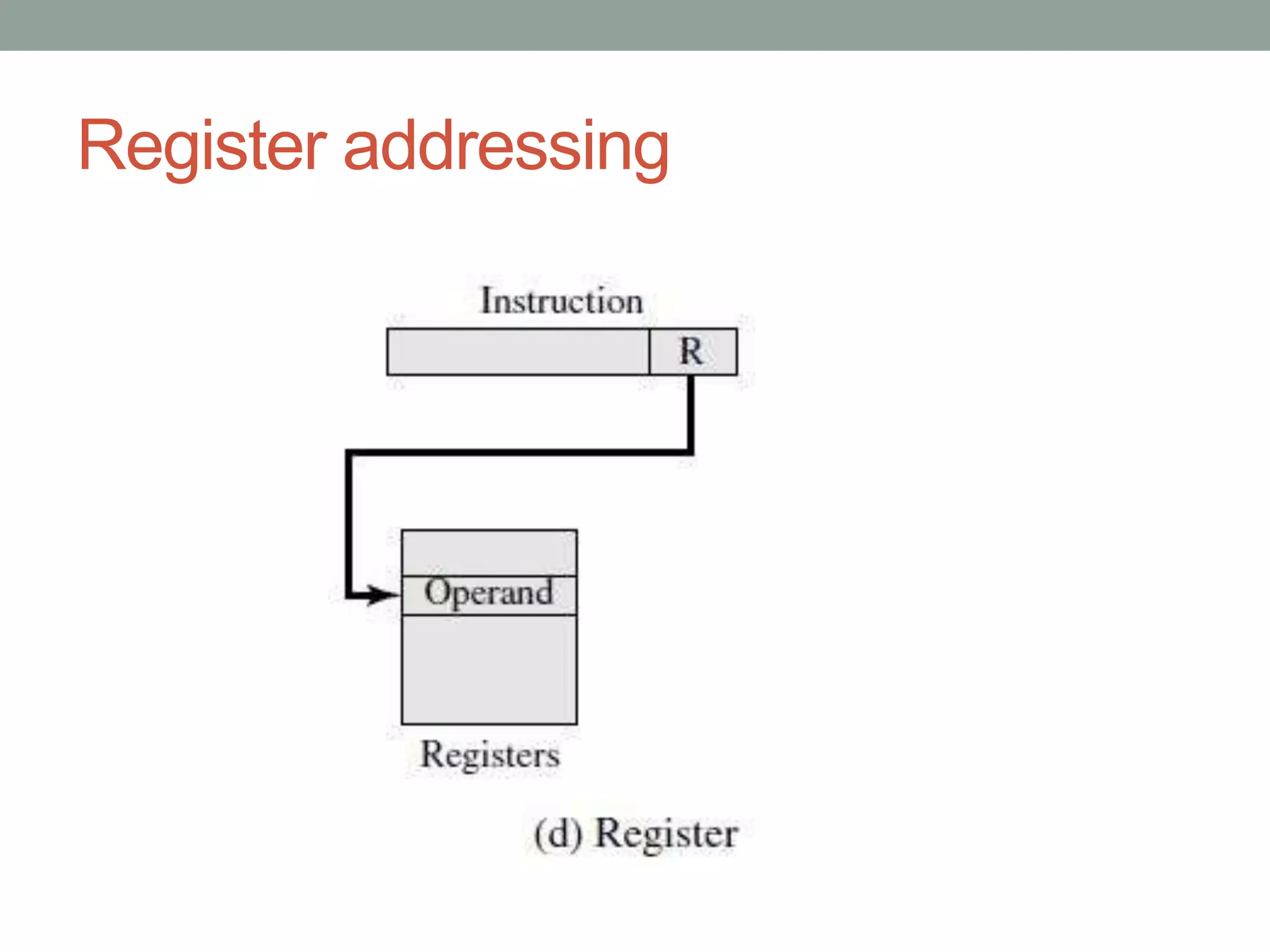 Register addressing

Instruction

R

Operand

Registers

(d) Register